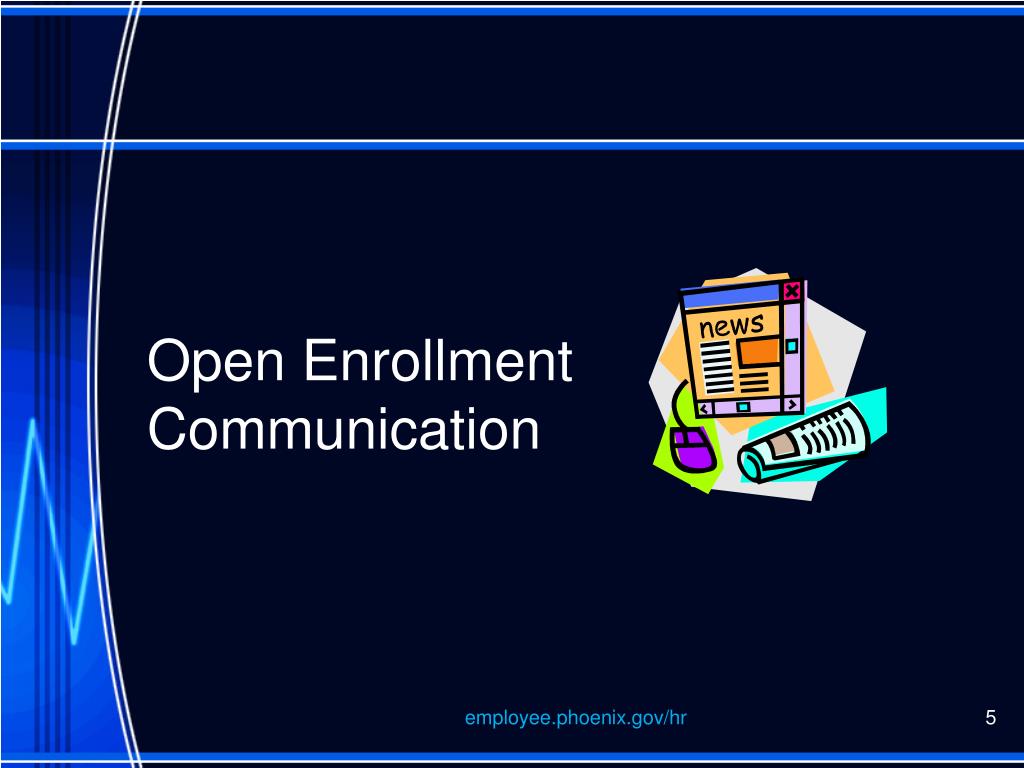 Open Enrollment Communication

news

employee.phoenix.gov/hr

5